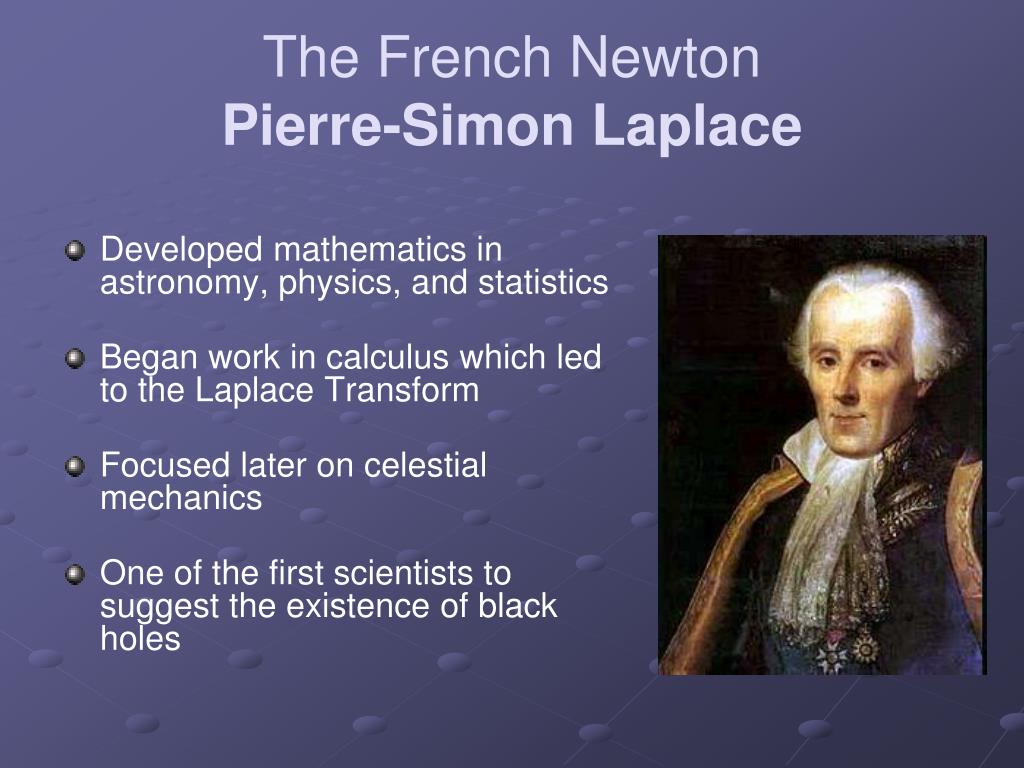 The French Newton
Pierre-Simon Laplace

Developed mathematics in astronomy, physics, and statistics

Began work in calculus which led to the Laplace Transform

Focused later on celestial mechanics

One of the first scientists to suggest the existence of black holes